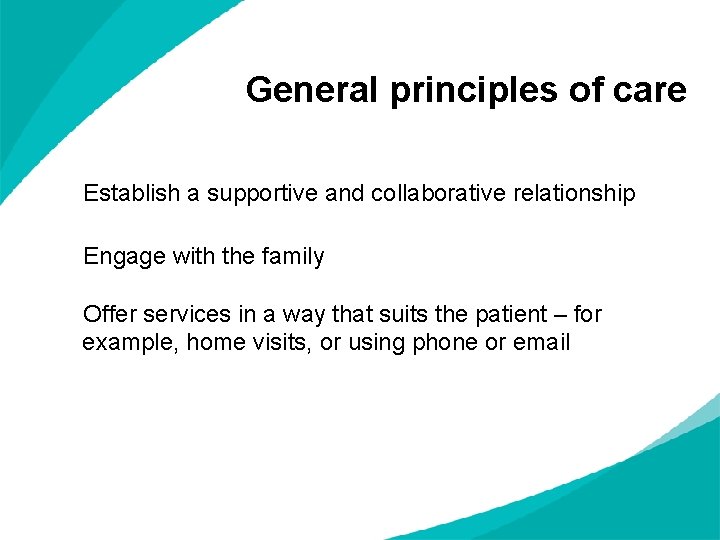 General principles of care

Establish a supportive and collaborative relationship

Engage with the family

Offer services in a way that suits the patient – for example, home visits, or using phone or email